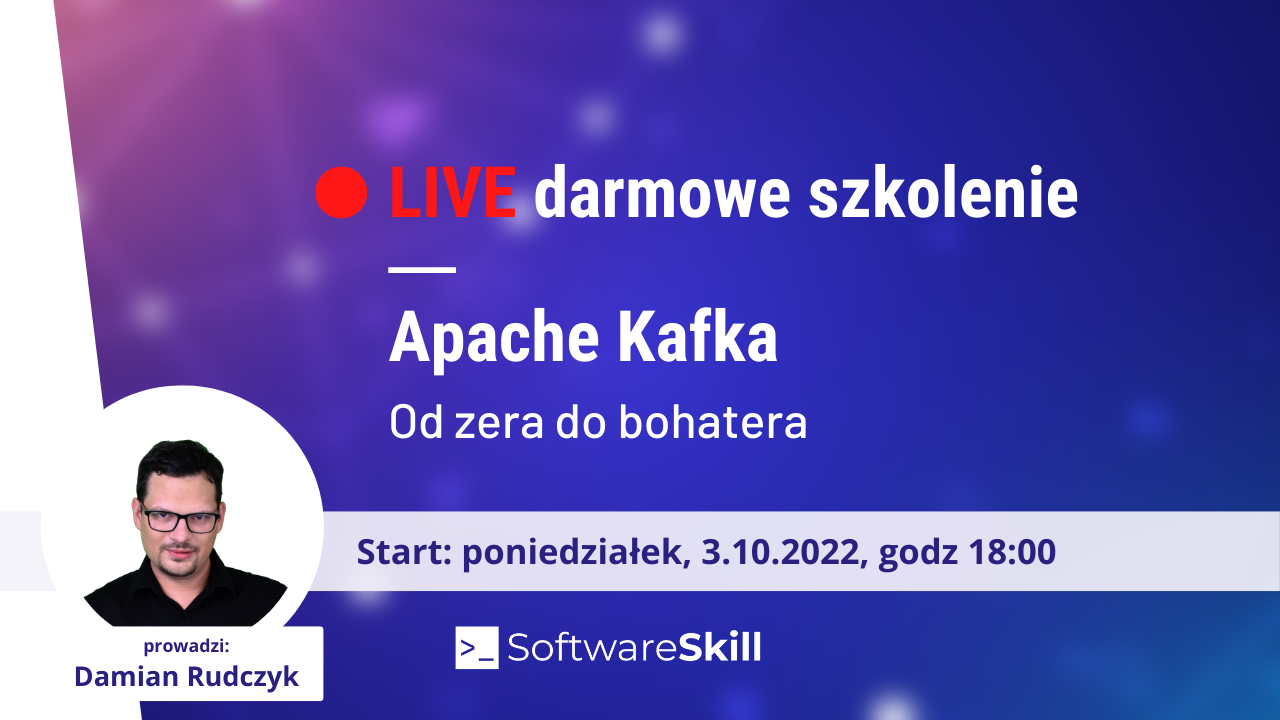 LIVE darmowe szkolenie

Apache Kafka

Od zera do bohatera

Start: poniedziałek, 3.10.2022, godz 18:00

prowadzi:
Damian Rudczyk

>_ SoftwareSkill